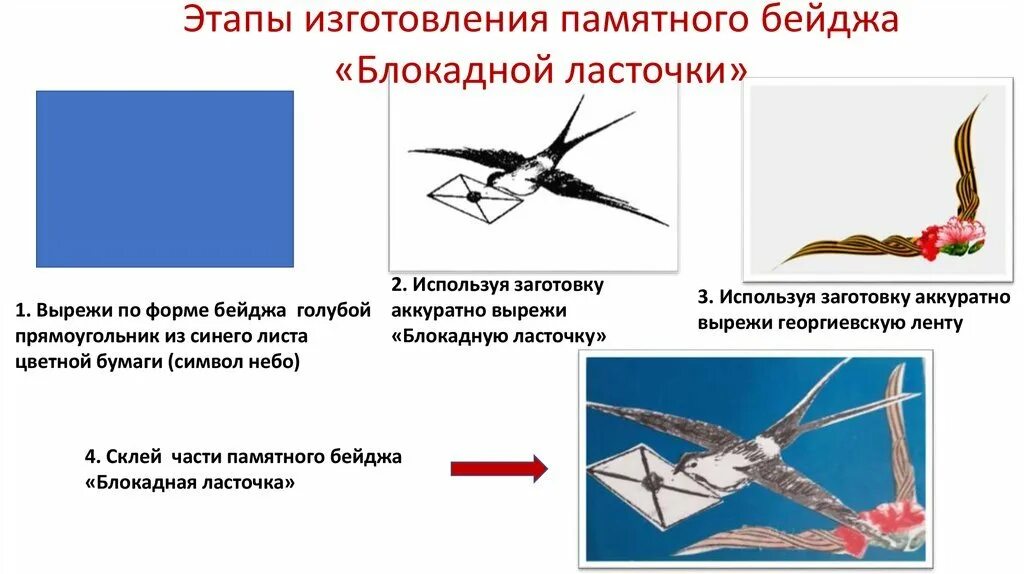 Этапы изготовления памятного бейджа «Блокадной ласточки»

1. Вырежи по форме бейджа голубой прямоугольник из синего листа цветной бумаги (символ небо)

2. Используя заготовку аккуратно вырежи «Блокадную ласточку»

3. Используя заготовку аккуратно вырежи георгиевскую ленту

4. Склей части памятного бейджа «Блокадная ласточка»